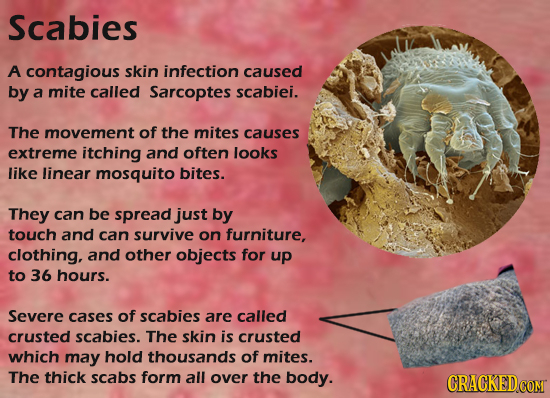 Scabies

A contagious skin infection caused by a mite called Sarcoptes scabiei.

The movement of the mites causes extreme itching and often looks like linear mosquito bites.

They can be spread just by touch and can survive on furniture, clothing, and other objects for up to 36 hours.

Severe cases of scabies are called crusted scabies. The skin is crusted which may hold thousands of mites. The thick scabs form all over the body.

CRACKED.COM